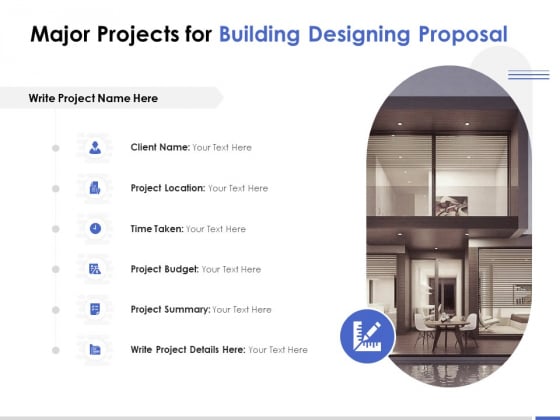 Major Projects for Building Designing Proposal

Write Project Name Here

Client Name: Your Text Here

Project Location: Your Text Here

Time Taken: Your Text Here

Project Budget: Your Text Here

Project Summary: Your Text Here

Write Project Details Here: Your Text Here